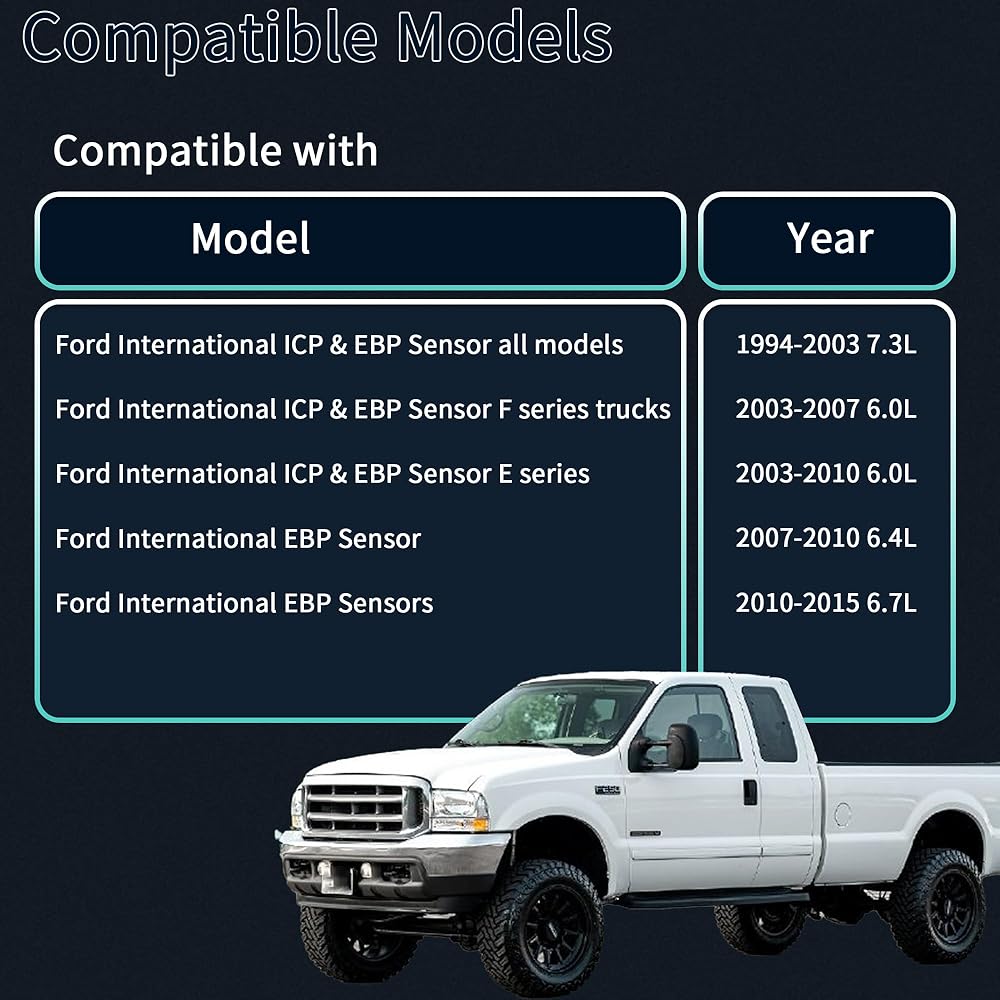 Compatible Models

Compatible with

| Model | Year |
|---|---|
| Ford International ICP & EBP Sensor all models | 1994-2003 7.3L |
| Ford International ICP & EBP Sensor F series trucks | 2003-2007 6.0L |
| Ford International ICP & EBP Sensor E series | 2003-2010 6.0L |
| Ford International EBP Sensor | 2007-2010 6.4L |
| Ford International EBP Sensors | 2010-2015 6.7L |